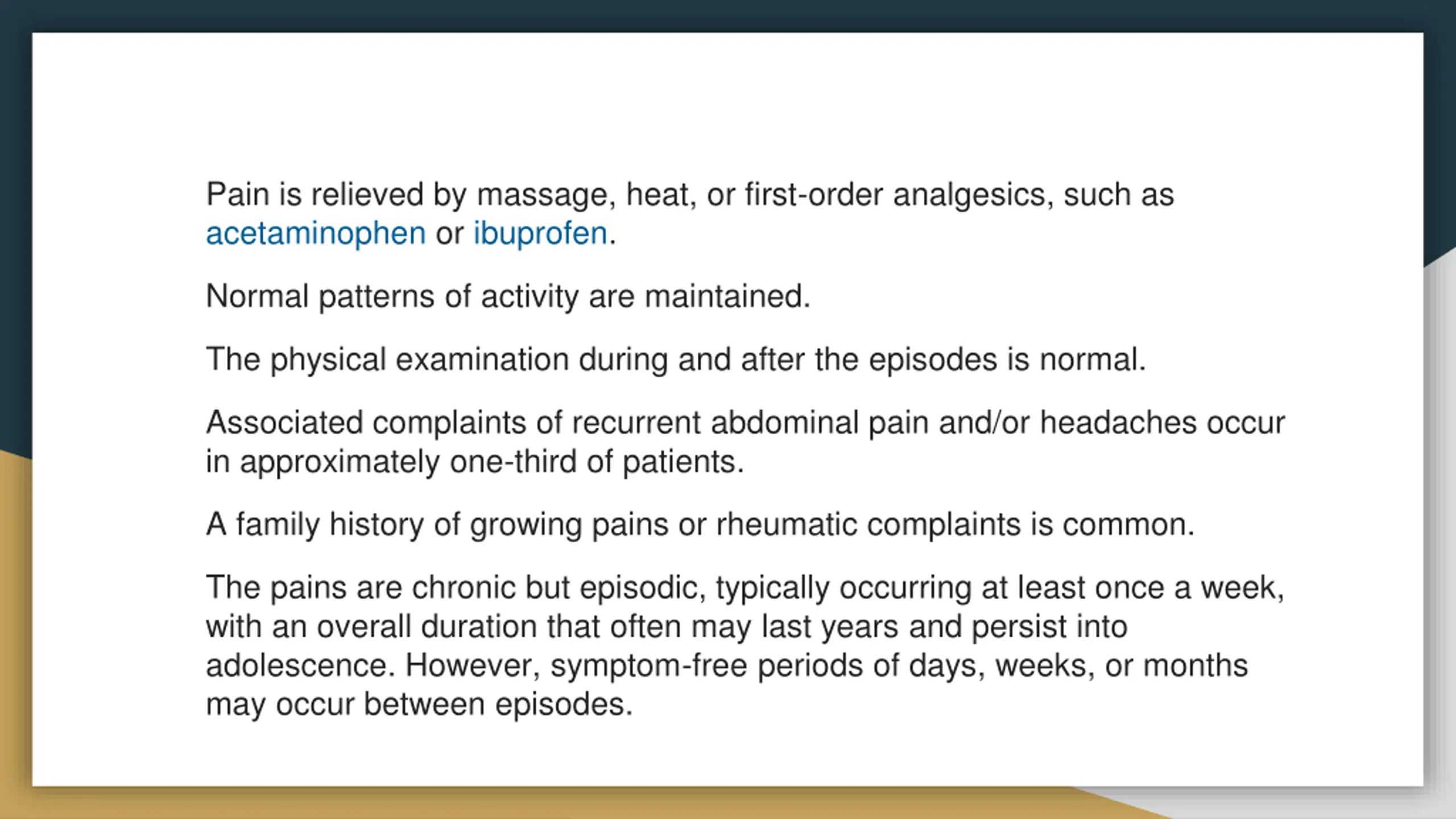 Pain is relieved by massage, heat, or first-order analgesics, such as acetaminophen or ibuprofen.

Normal patterns of activity are maintained.

The physical examination during and after the episodes is normal.

Associated complaints of recurrent abdominal pain and/or headaches occur in approximately one-third of patients.

A family history of growing pains or rheumatic complaints is common.

The pains are chronic but episodic, typically occurring at least once a week, with an overall duration that often may last years and persist into adolescence. However, symptom-free periods of days, weeks, or months may occur between episodes.